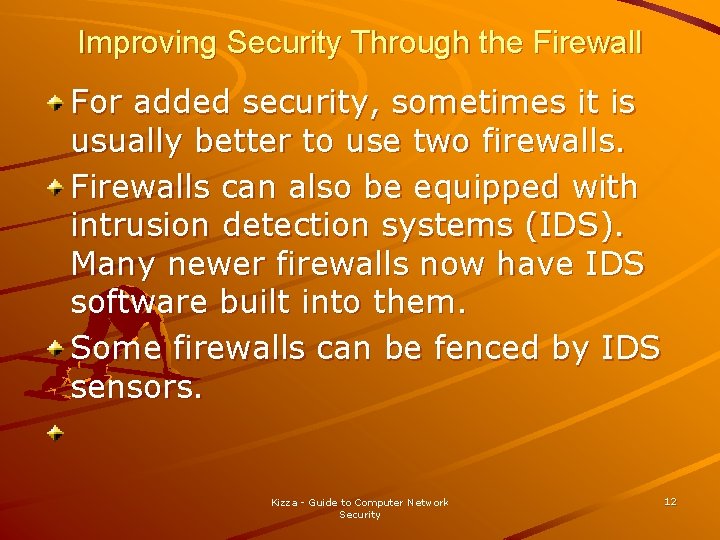 Improving Security Through the Firewall

For added security, sometimes it is usually better to use two firewalls.

Firewalls can also be equipped with intrusion detection systems (IDS). Many newer firewalls now have IDS software built into them.

Some firewalls can be fenced by IDS sensors.

Kizza - Guide to Computer Network Security

12